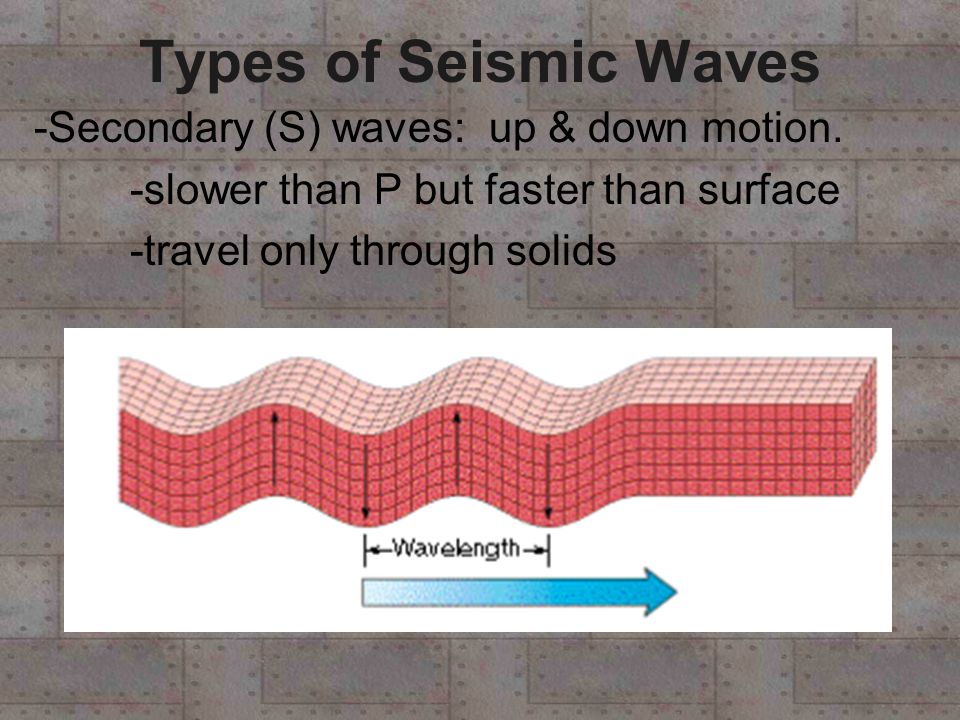 Types of Seismic Waves

-Secondary (S) waves: up & down motion.

-slower than P but faster than surface

-travel only through solids

Wavelength